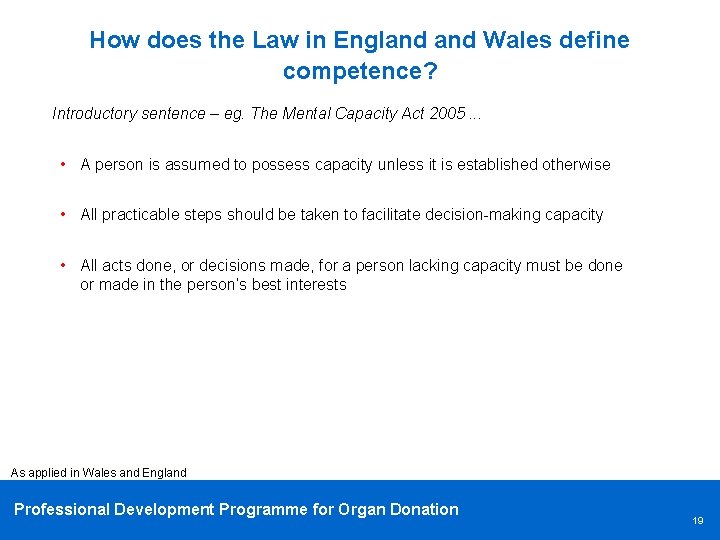 How does the Law in England and Wales define competence?

Introductory sentence – eg. The Mental Capacity Act 2005 ...

• A person is assumed to possess capacity unless it is established otherwise

• All practicable steps should be taken to facilitate decision-making capacity

• All acts done, or decisions made, for a person lacking capacity must be done or made in the person's best interests

As applied in Wales and England

Professional Development Programme for Organ Donation

19